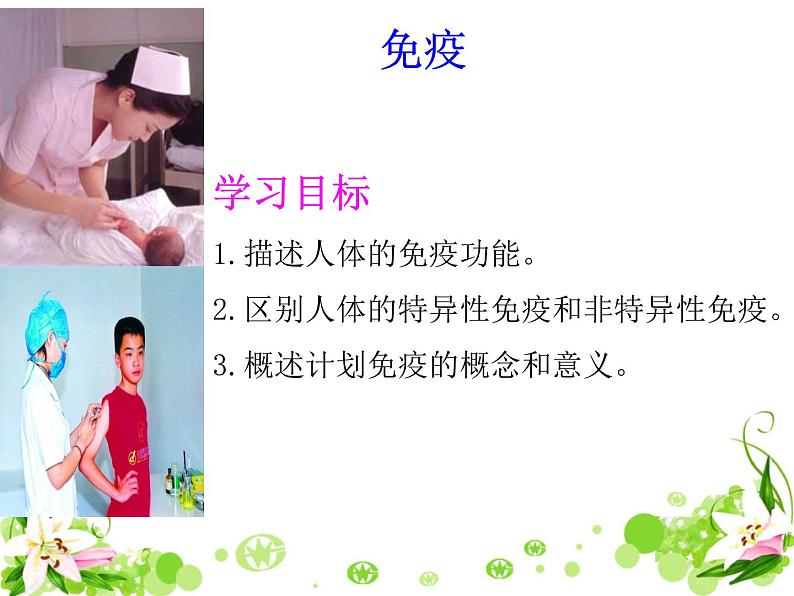 免疫

学习目标

1. 描述人体的免疫功能。

2. 区别人体的特异性免疫和非特异性免疫。

3. 概述计划免疫的概念和意义。